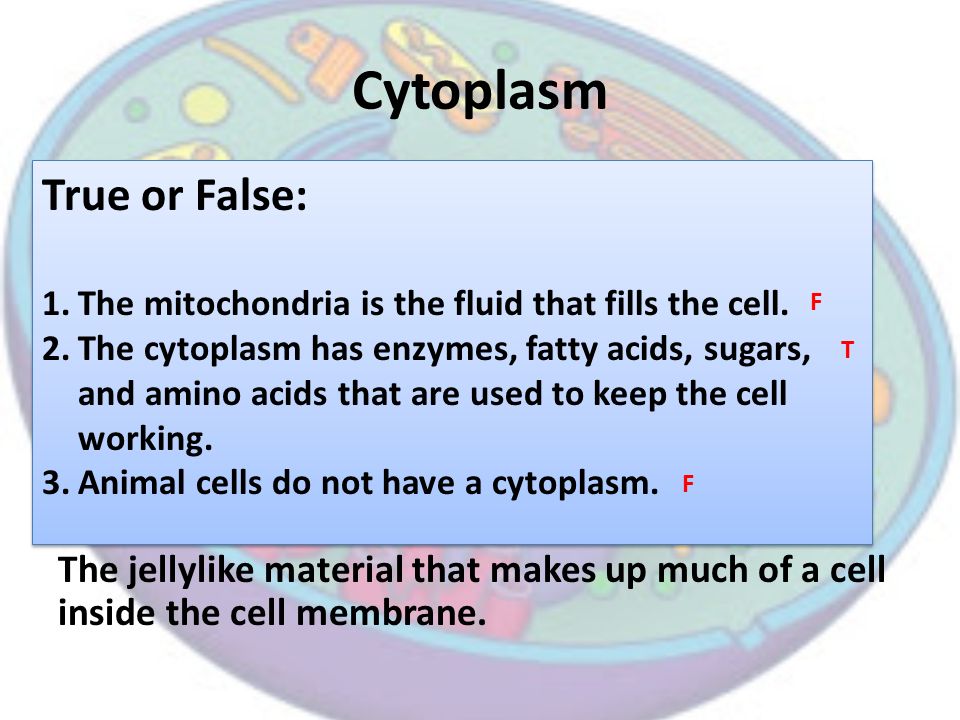 Cytoplasm

True or False:

1. The mitochondria is the fluid that fills the cell. F
2. The cytoplasm has enzymes, fatty acids, sugars, and amino acids that are used to keep the cell working. T
3. Animal cells do not have a cytoplasm. F

The jellylike material that makes up much of a cell inside the cell membrane.